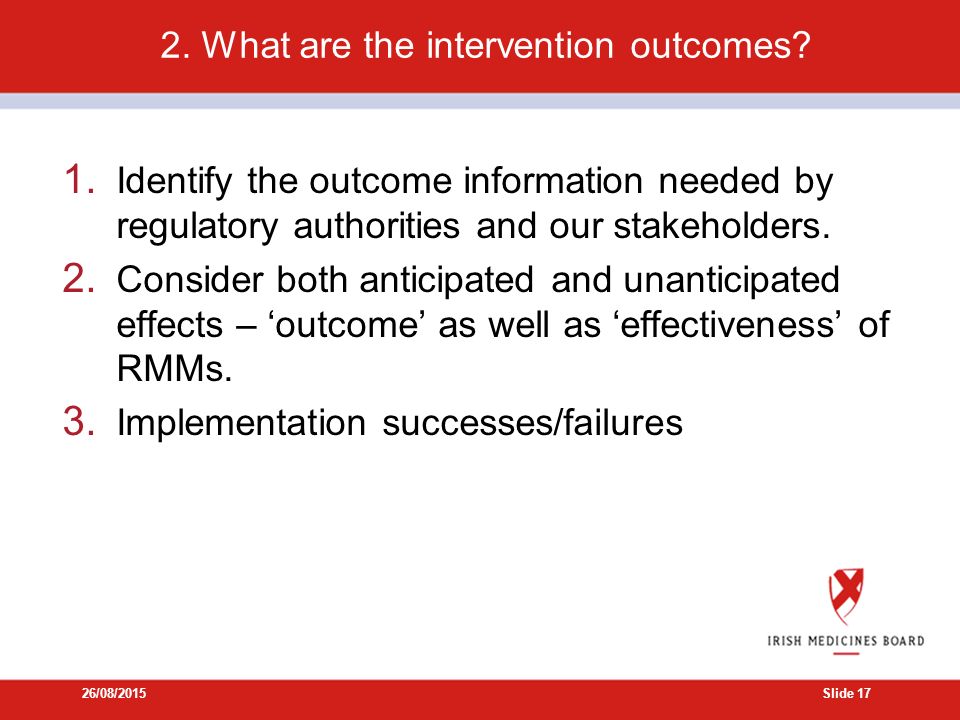 2. What are the intervention outcomes?

1. Identify the outcome information needed by regulatory authorities and our stakeholders.
2. Consider both anticipated and unanticipated effects – ‘outcome’ as well as ‘effectiveness’ of RMMs.
3. Implementation successes/failures

IRISH MEDICINES BOARD

26/08/2015

Slide 17